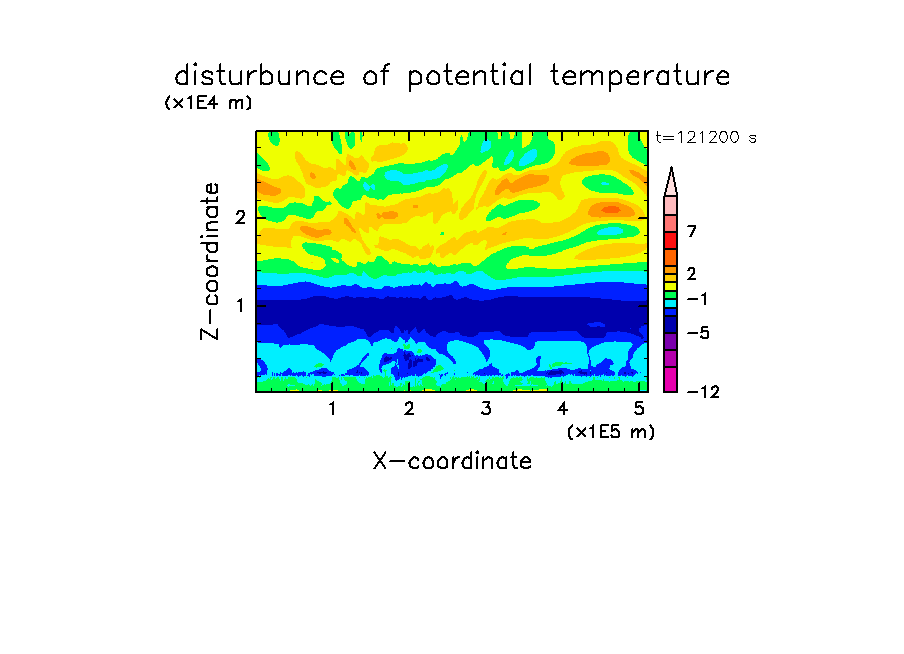 disturbunce of potential temperature
(x1E4 m)
t=121200 s
Z-coordinate
2
1
7
2
−1
−5
−12
1
2
3
4
5
(x1E5 m)
X-coordinate